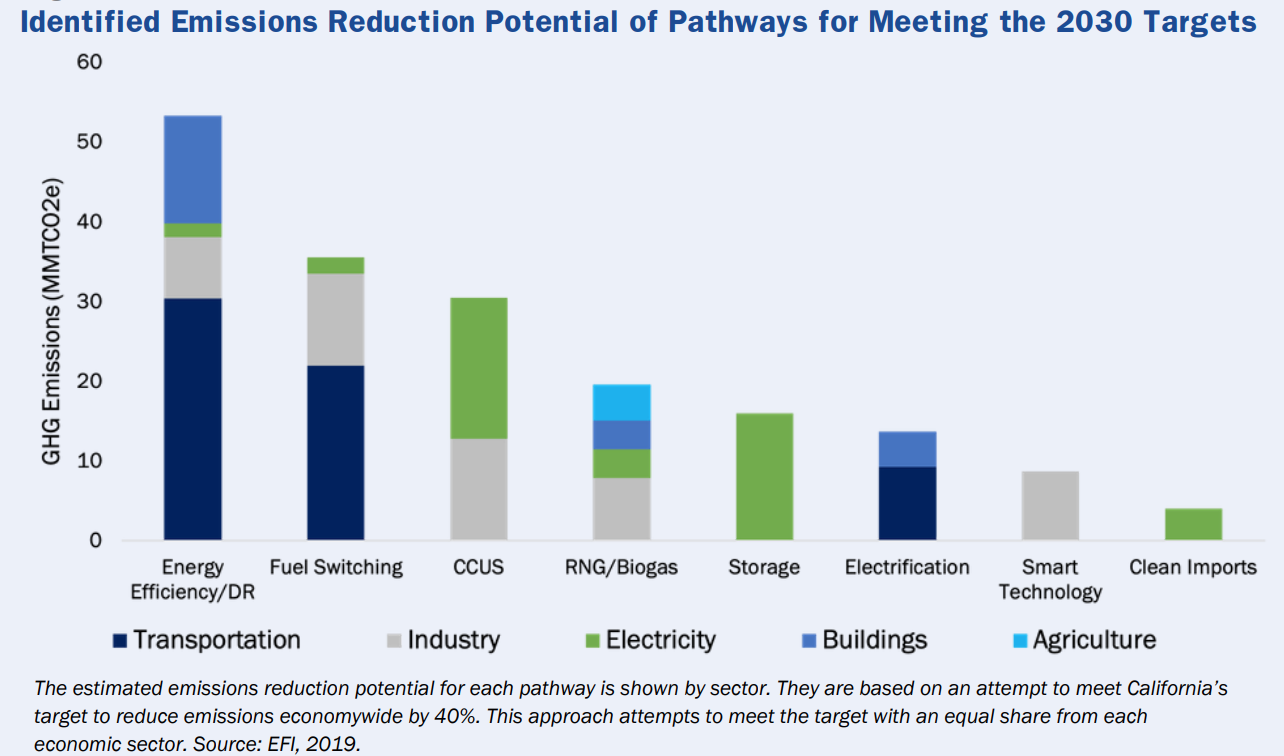 Identified Emissions Reduction Potential of Pathways for Meeting the 2030 Targets

GHG Emissions (MMTCO2e)

60
50
40
30
20
10
0

Energy Efficiency/DR
Fuel Switching
CCUS
RNG/Biogas
Storage
Electrification
Smart Technology
Clean Imports

Transportation
Industry
Electricity
Buildings
Agriculture

The estimated emissions reduction potential for each pathway is shown by sector. They are based on an attempt to meet California's target to reduce emissions economywide by 40%. This approach attempts to meet the target with an equal share from each economic sector. Source: EFI, 2019.